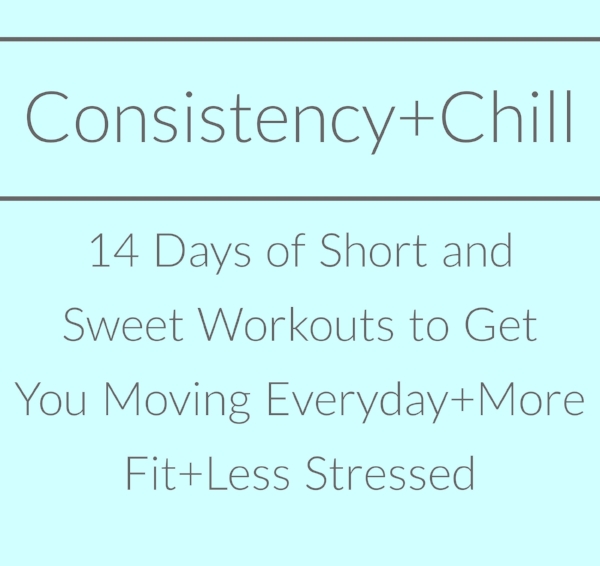 Consistency+Chill

14 Days of Short and Sweet Workouts to Get You Moving Everyday+More Fit+Less Stressed